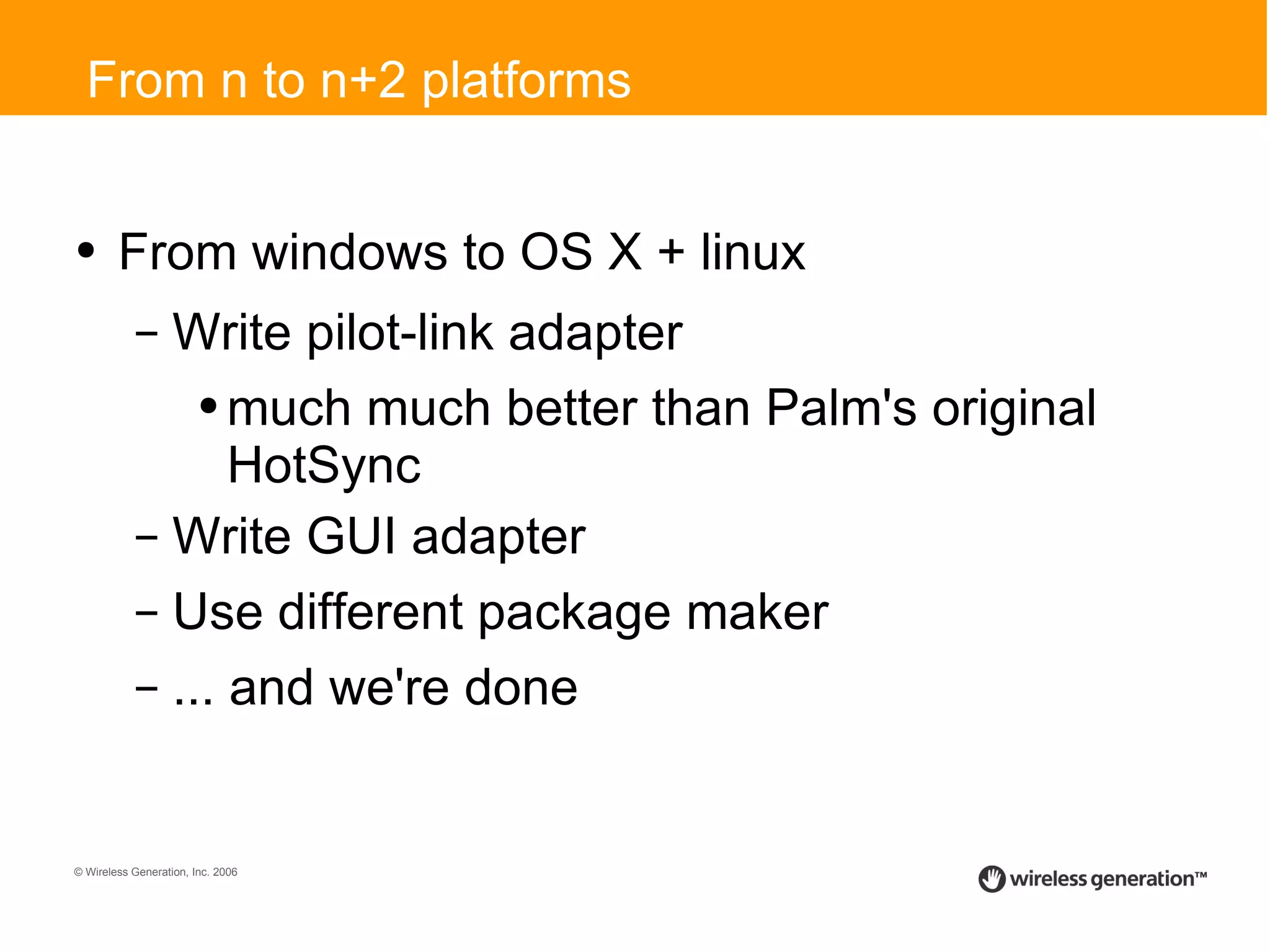 From n to n+2 platforms

• From windows to OS X + linux

– Write pilot-link adapter

• much much better than Palm's original HotSync

– Write GUI adapter

– Use different package maker

– ... and we're done

© Wireless Generation, Inc. 2006

wireless generation™